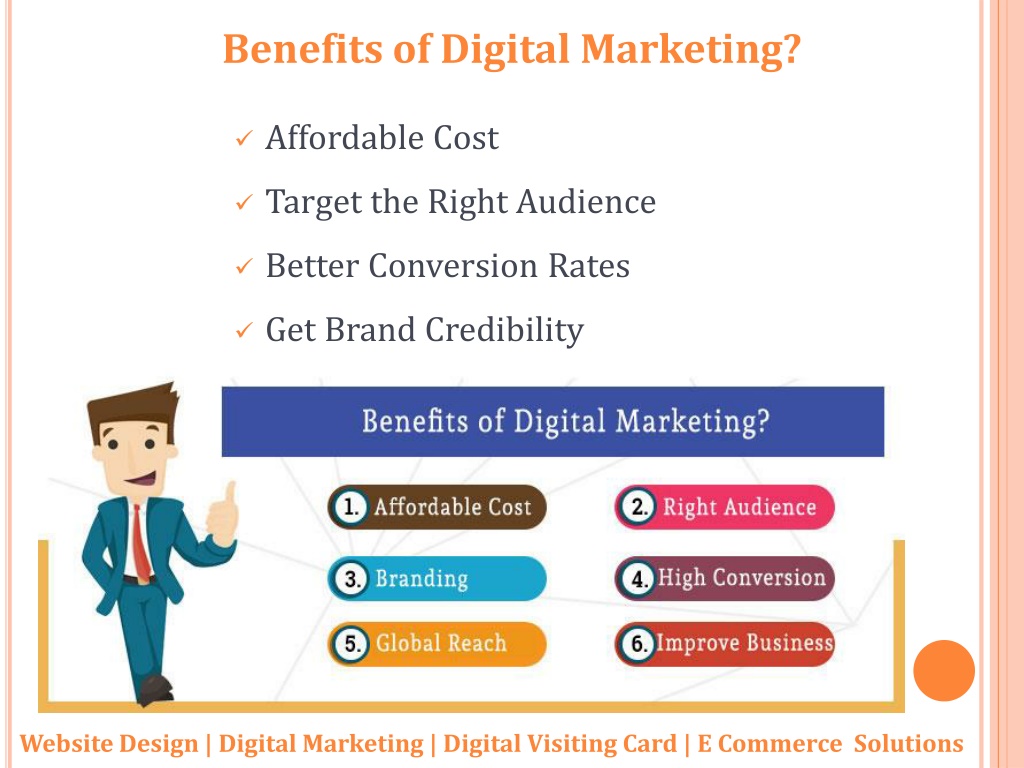 Benefits of Digital Marketing?

✓ Affordable Cost

✓ Target the Right Audience

✓ Better Conversion Rates

✓ Get Brand Credibility

Benefits of Digital Marketing?

1. Affordable Cost

2. Right Audience

3. Branding

4. High Conversion

5. Global Reach

6. Improve Business

Website Design | Digital Marketing | Digital Visiting Card | E Commerce Solutions